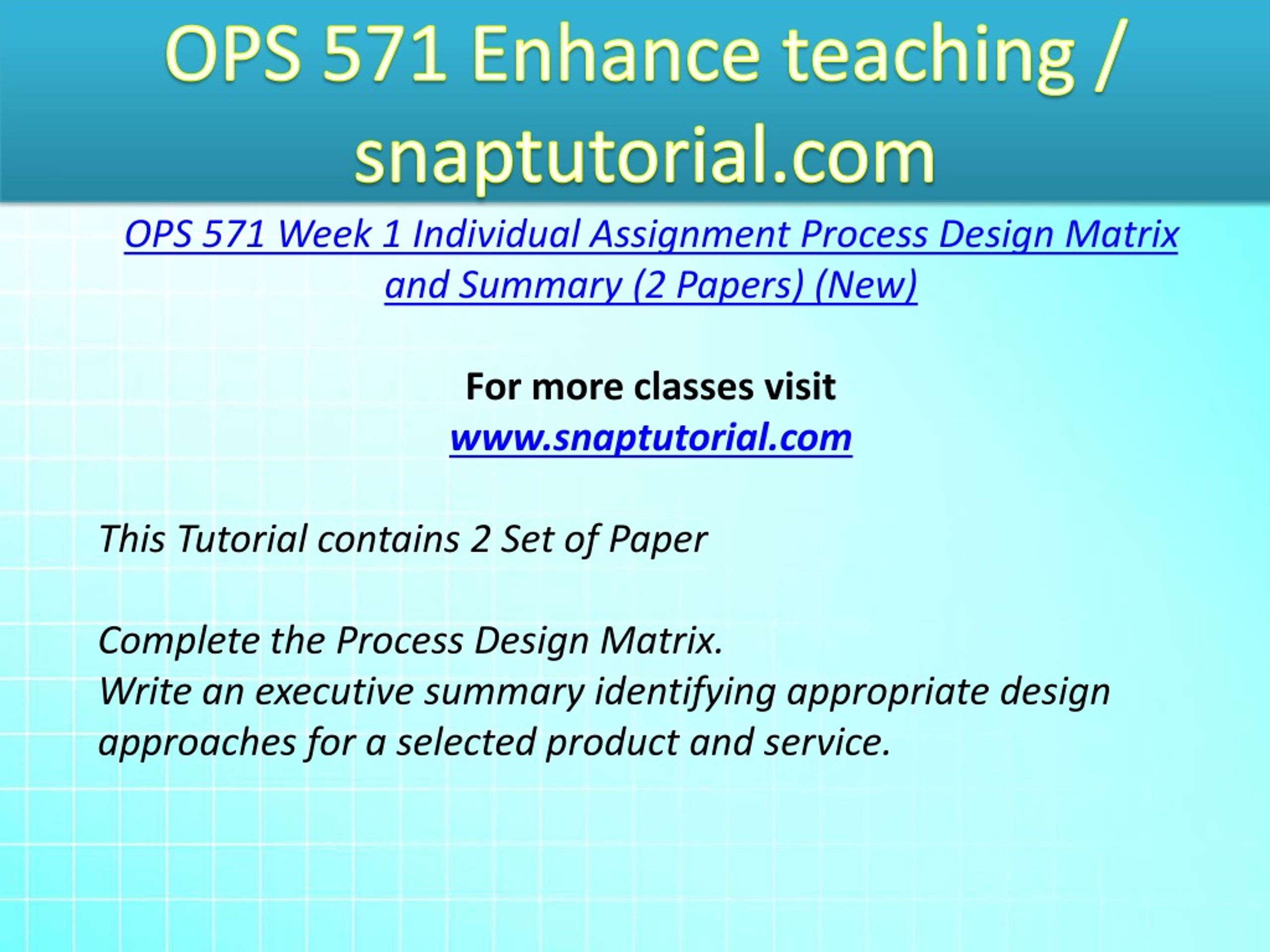 OPS 571 Enhance teaching / snaptutorial.com

OPS 571 Week 1 Individual Assignment Process Design Matrix and Summary (2 Papers) (New)

For more classes visit
www.snaptutorial.com

This Tutorial contains 2 Set of Paper

Complete the Process Design Matrix.
Write an executive summary identifying appropriate design approaches for a selected product and service.